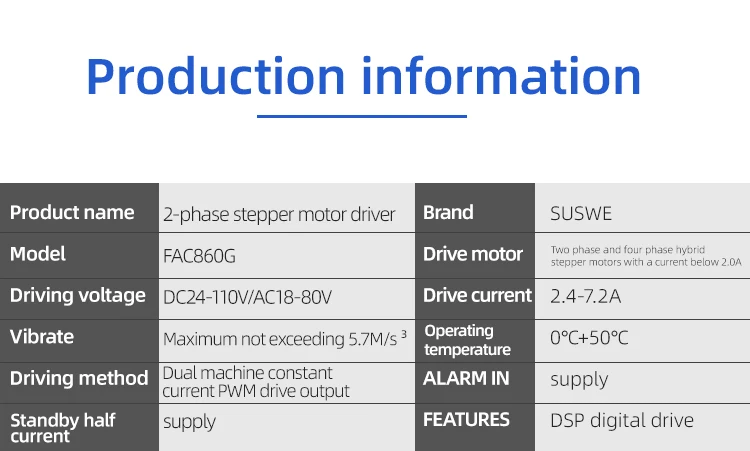 Production information

| Product name | 2-phase stepper motor driver | Brand | SUSWE |
|---|---|---|---|
| Model | FAC860G | Drive motor | Two phase and four phase hybrid stepper motors with a current below 2.0A |
| Driving voltage | DC24-110V/AC18-80V | Drive current | 2.4-7.2A |
| Vibrate | Maximum not exceeding 5.7M/s $^3$ | Operating temperature | 0°C+50°C |
| Driving method | Dual machine constant current PWM drive output | ALARM IN | supply |
| Standby half current | supply | FEATURES | DSP digital drive |